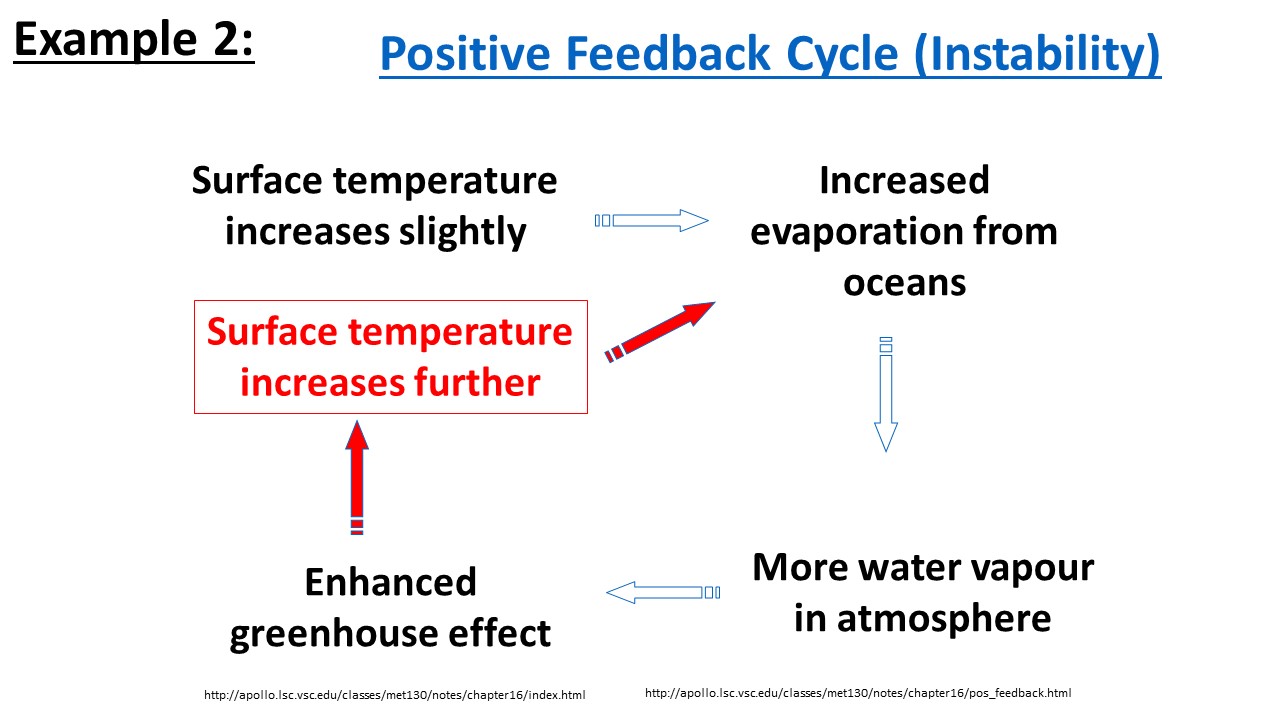 Example 2:

Positive Feedback Cycle (Instability)

Surface temperature increases slightly

Increased evaporation from oceans

Surface temperature increases further

More water vapour in atmosphere

Enhanced greenhouse effect

http://apollo.lsc.vsc.edu/classes/met130/notes/chapter16/index.html

http://apollo.lsc.vsc.edu/classes/met130/notes/chapter16/pos_feedback.html